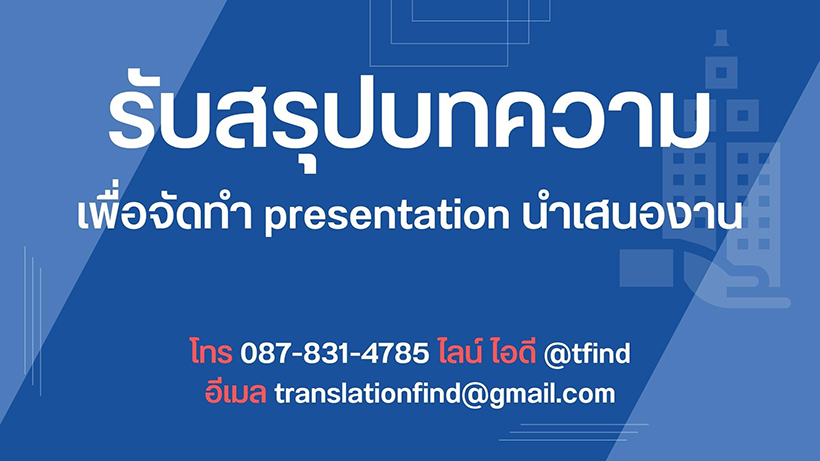 รับสรุปบทความ

เพื่อจัดทำ presentation นำเสนองาน

โทร 087-831-4785 ไลน์ ไอดี @tfind
อีเมล translationfind@gmail.com